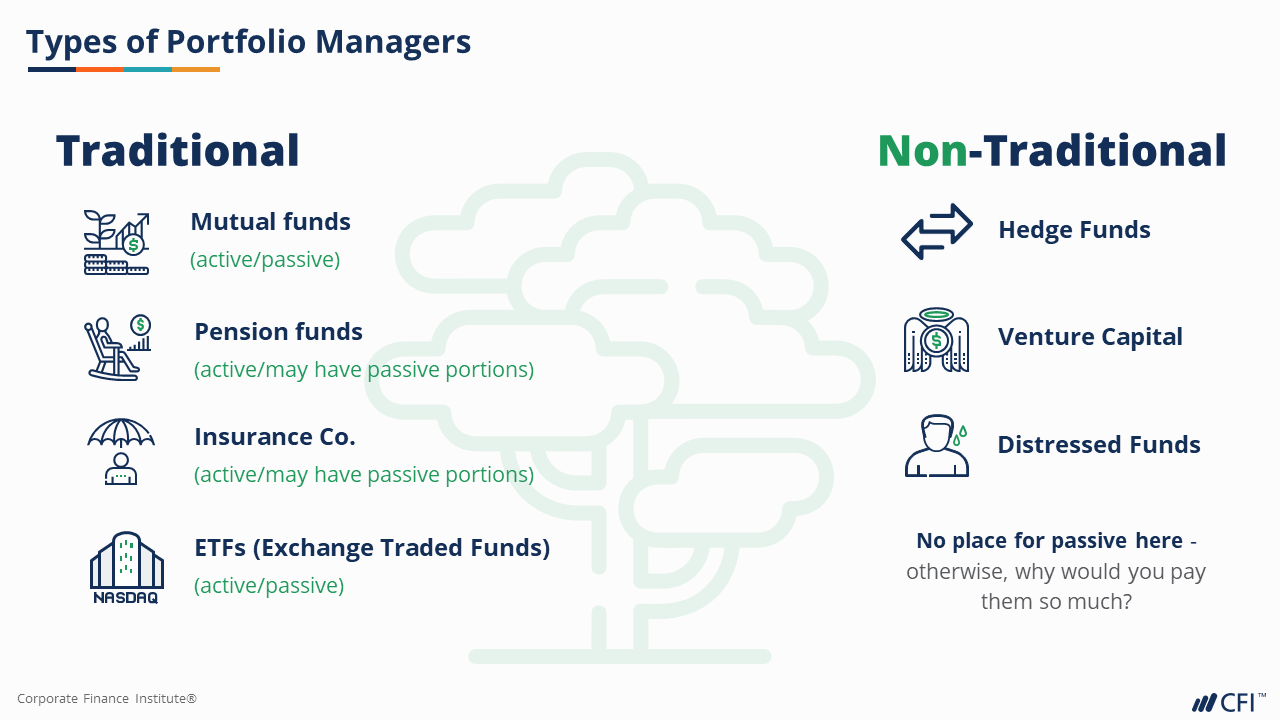 Types of Portfolio Managers

Traditional

Mutual funds
(active/passive)

Pension funds
(active/may have passive portions)

Insurance Co.
(active/may have passive portions)

NASDAQ

ETFs (Exchange Traded Funds)
(active/passive)

Non-Traditional

Hedge Funds

Venture Capital

Distressed Funds

No place for passive here - otherwise, why would you pay them so much?

Corporate Finance Institute®

CFI™